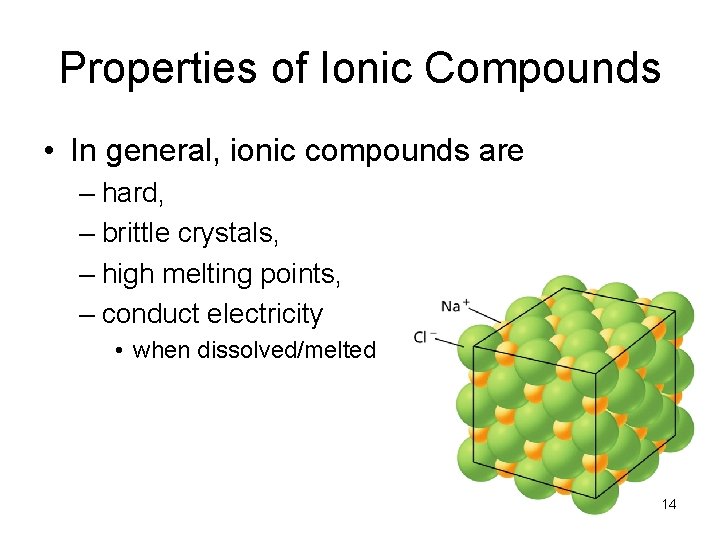 Properties of Ionic Compounds

• In general, ionic compounds are
 – hard,
 – brittle crystals,
 – high melting points,
 – conduct electricity
  • when dissolved/melted

$Na^+$
$Cl^-$

14